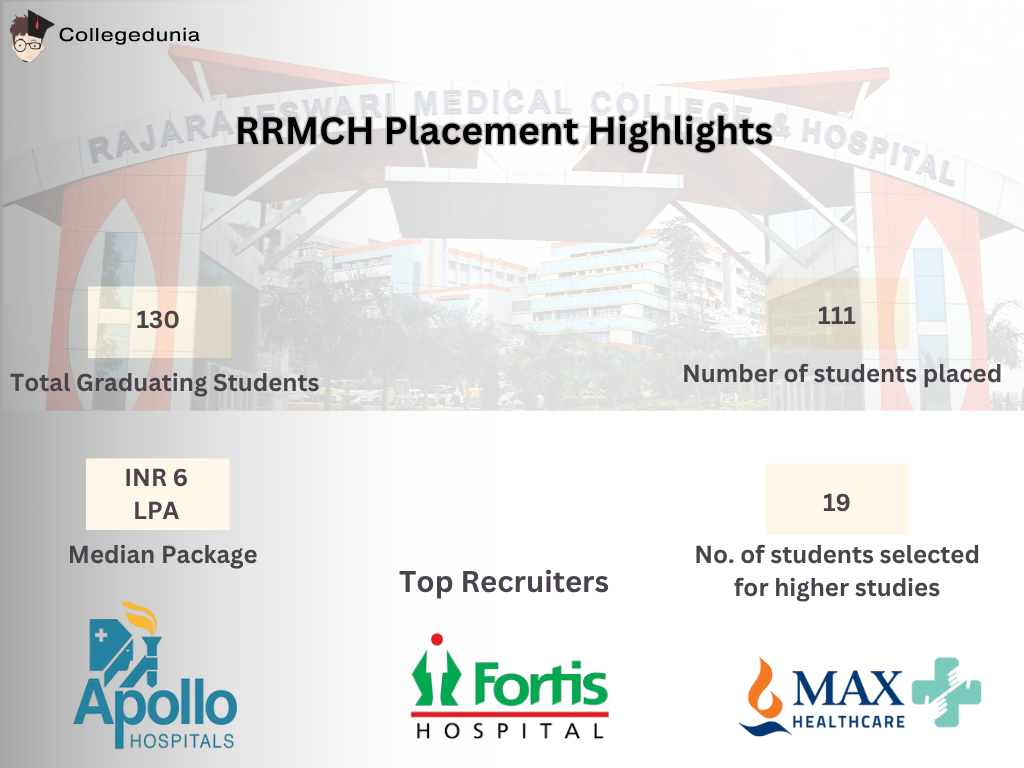 Collegedunia

RAJARAJESWARI MEDICAL COLLEGE & HOSPITAL

RRMCH Placement Highlights

130
Total Graduating Students

111
Number of students placed

INR 6 LPA
Median Package

19
No. of students selected for higher studies

Top Recruiters

Apollo HOSPITALS

Fortis HOSPITAL

MAX HEALTHCARE